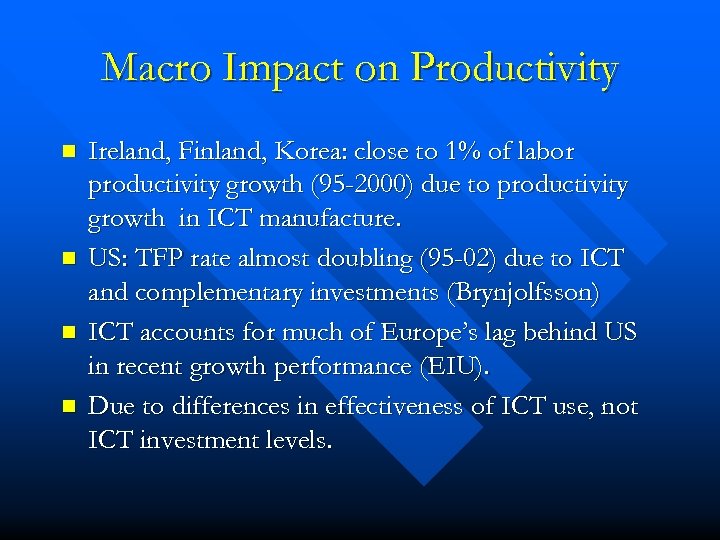 Macro Impact on Productivity

- Ireland, Finland, Korea: close to 1% of labor productivity growth (95-2000) due to productivity growth in ICT manufacture.
- US: TFP rate almost doubling (95-02) due to ICT and complementary investments (Brynjolfsson)
- ICT accounts for much of Europe's lag behind US in recent growth performance (EIU).
- Due to differences in effectiveness of ICT use, not ICT investment levels.